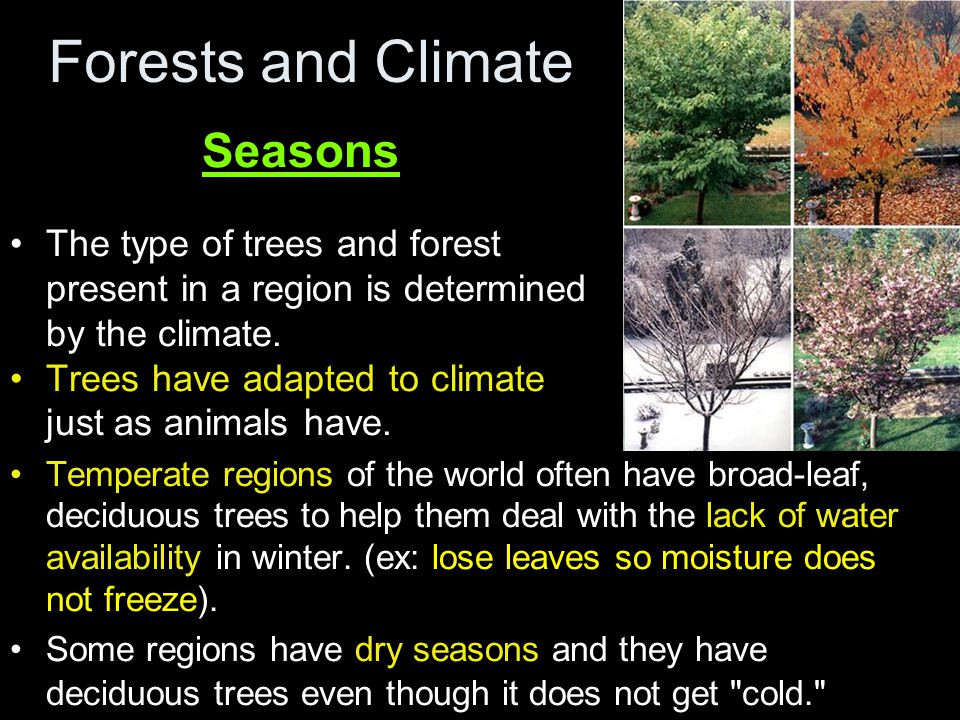 Forests and Climate

Seasons

• The type of trees and forest present in a region is determined by the climate.
• Trees have adapted to climate just as animals have.
• Temperate regions of the world often have broad-leaf, deciduous trees to help them deal with the lack of water availability in winter. (ex: lose leaves so moisture does not freeze).
• Some regions have dry seasons and they have deciduous trees even though it does not get "cold."